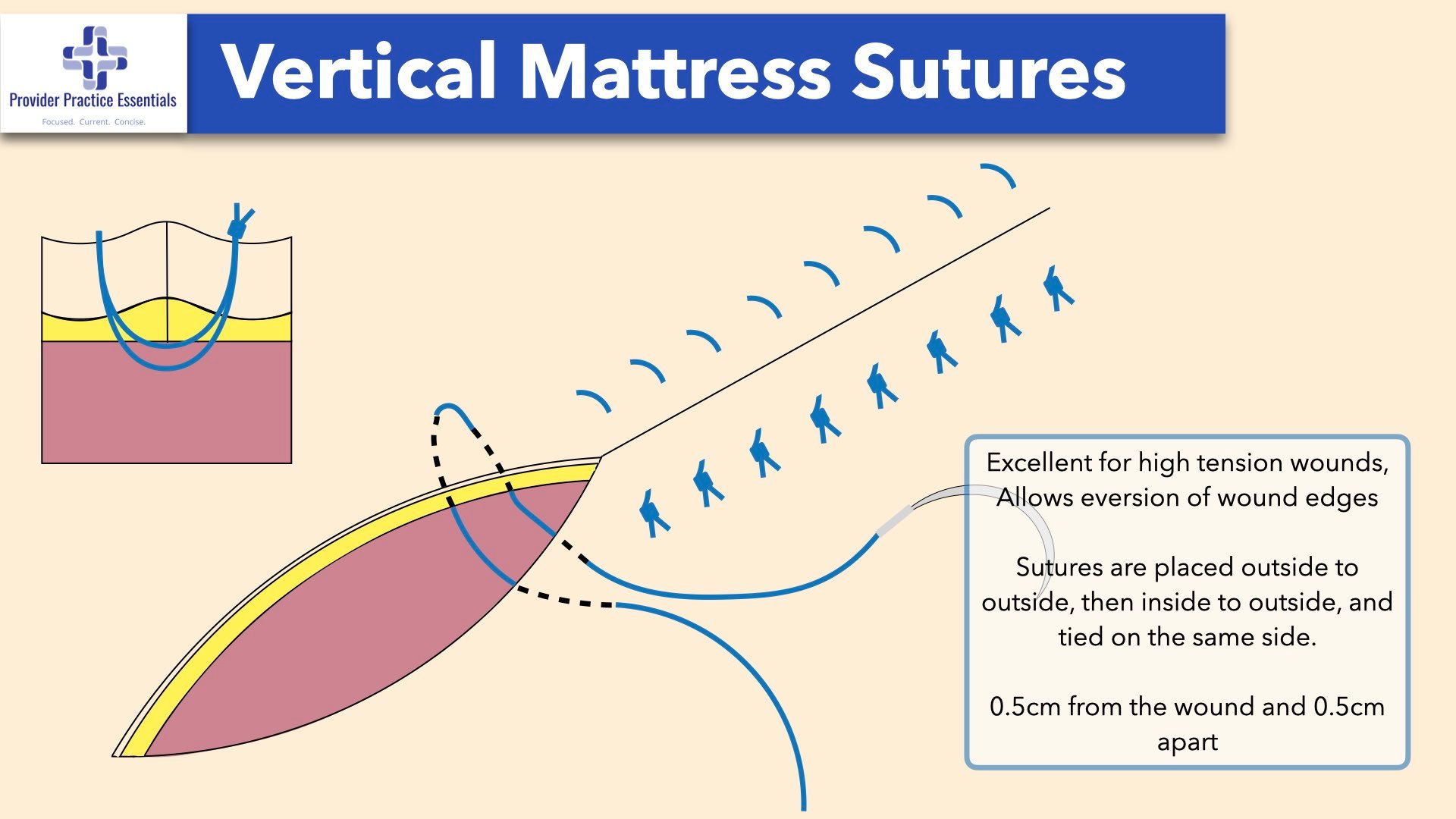 Provider Practice Essentials

Focused. Current. Concise.

Vertical Mattress Sutures

Excellent for high tension wounds, Allows eversion of wound edges

Sutures are placed outside to outside, then inside to outside, and tied on the same side.

0.5cm from the wound and 0.5cm apart